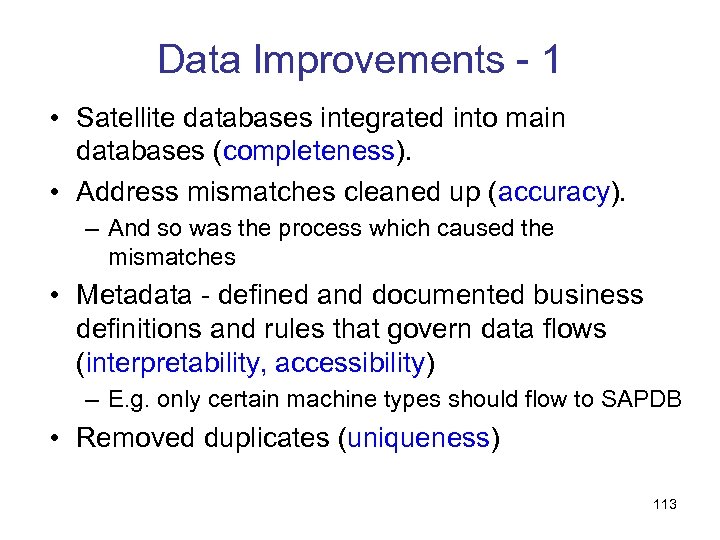 Data Improvements - 1

• Satellite databases integrated into main databases (completeness).

• Address mismatches cleaned up (accuracy).

– And so was the process which caused the mismatches

• Metadata - defined and documented business definitions and rules that govern data flows (interpretability, accessibility)

– E.g. only certain machine types should flow to SAPDB

• Removed duplicates (uniqueness)

113